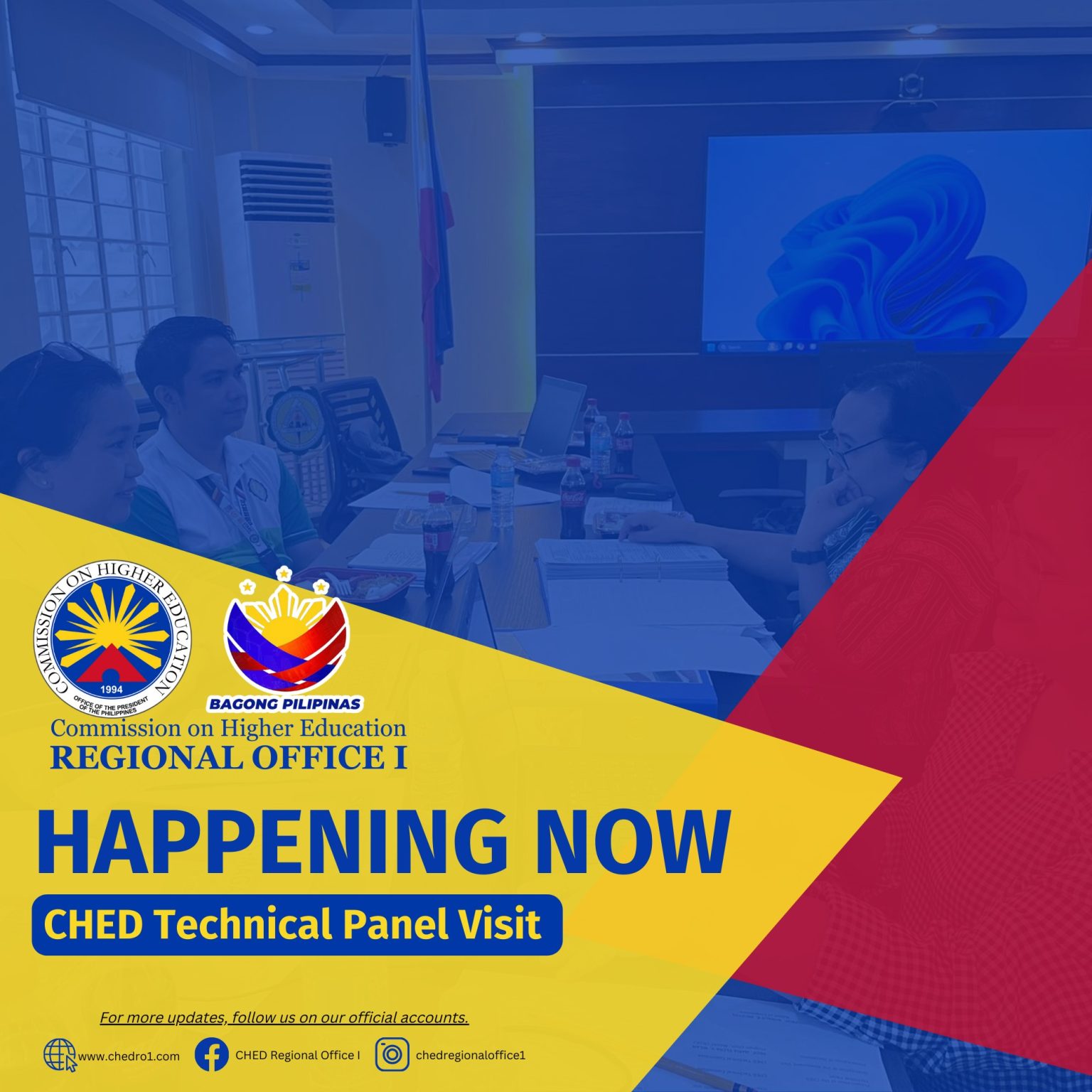 COMMISSION ON HIGHER EDUCATION
1994
OFFICE OF THE PRESIDENT OF THE PHILIPPINES

BAGONG PILIPINAS

Commission on Higher Education
REGIONAL OFFICE I

HAPPENING NOW

CHED Technical Panel Visit

For more updates, follow us on our official accounts.

www.chedro1.com CHED Regional Office I chedregionaloffice1